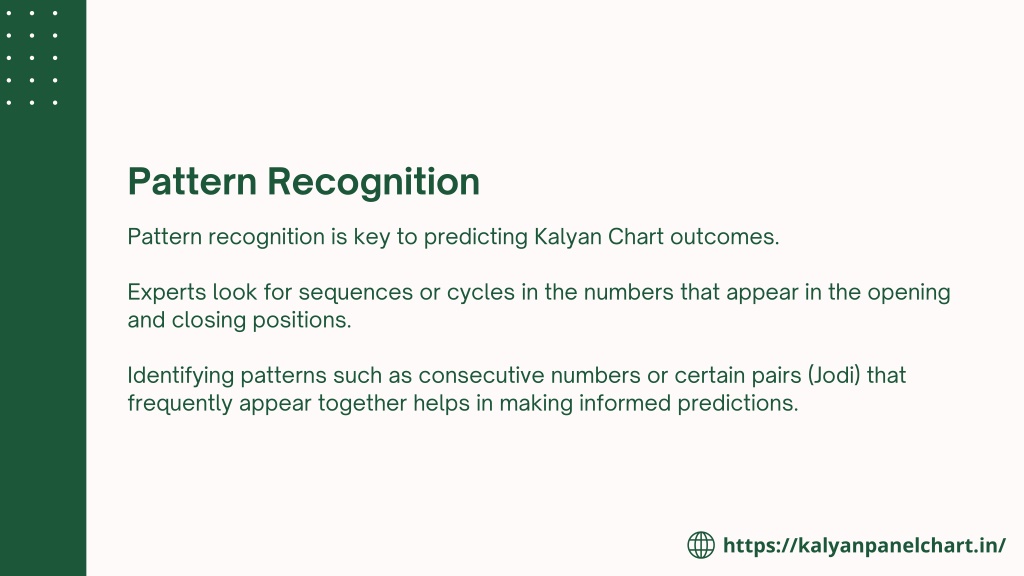 Pattern Recognition

Pattern recognition is key to predicting Kalyan Chart outcomes.

Experts look for sequences or cycles in the numbers that appear in the opening and closing positions.

Identifying patterns such as consecutive numbers or certain pairs (Jodi) that frequently appear together helps in making informed predictions.

https://kalyanpanelchart.in/